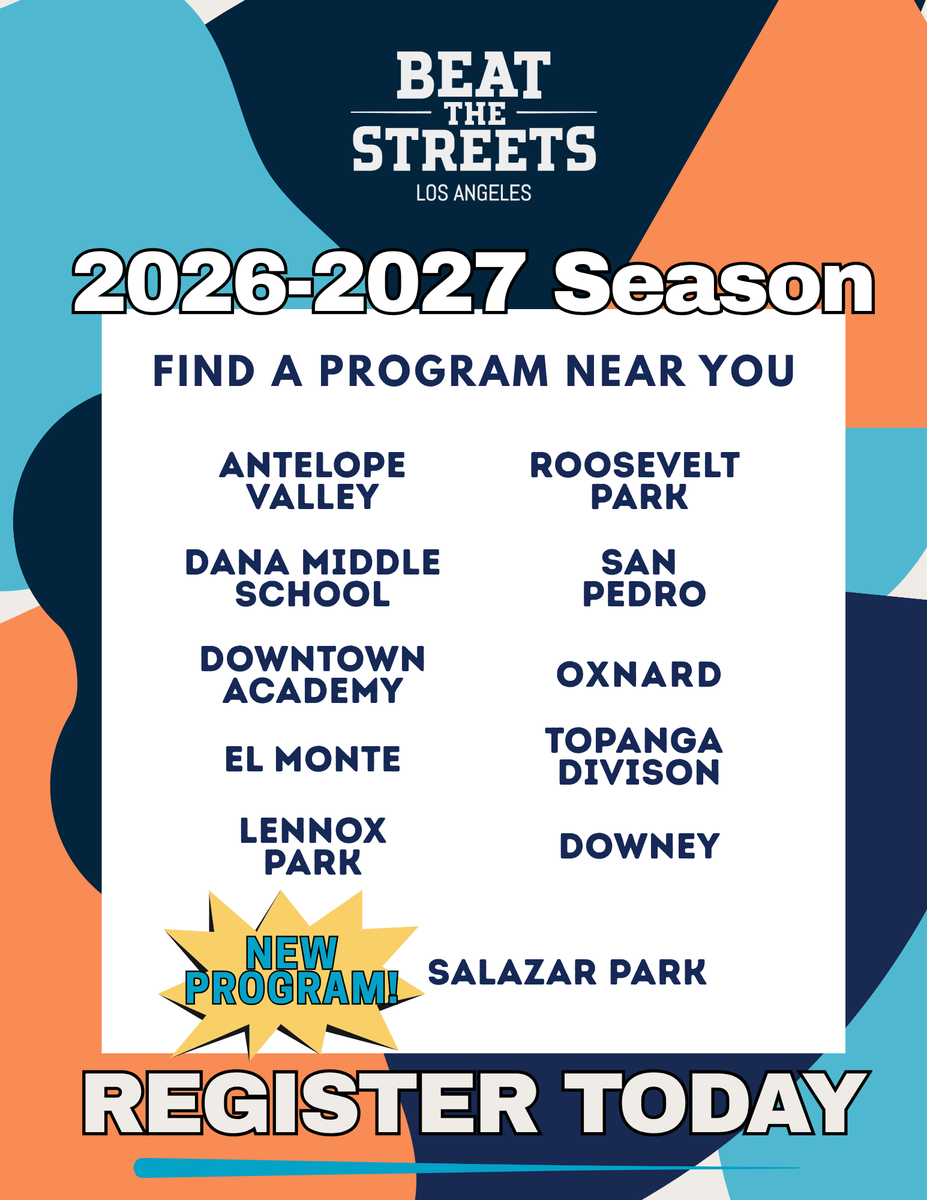 BEAT THE STREETS
LOS ANGELES

2026-2027 Season

FIND A PROGRAM NEAR YOU

ANTELOPE VALLEY

DANA MIDDLE SCHOOL

DOWNTOWN ACADEMY

EL MONTE

LENNOX PARK

ROOSEVELT PARK

SAN PEDRO

OXNARD

TOPANGA DIVISON

DOWNEY

NEW PROGRAM!

SALAZAR PARK

REGISTER TODAY